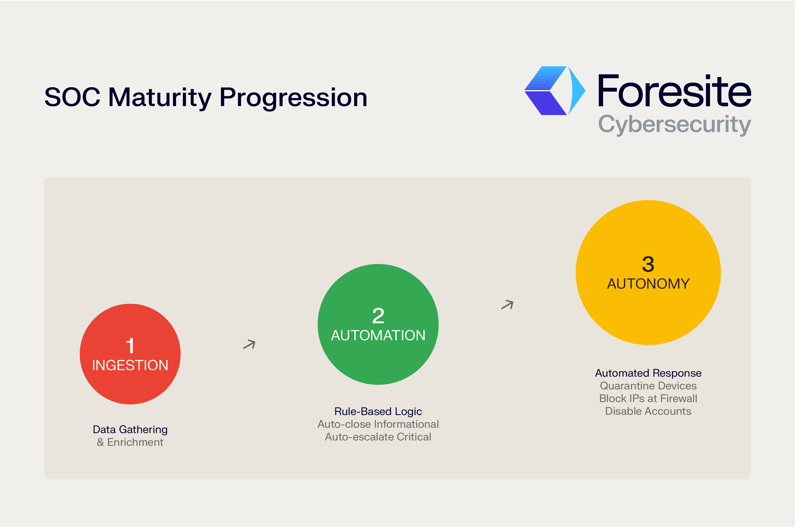 SOC Maturity Progression

Foresite
Cybersecurity

1
INGESTION

Data Gathering
& Enrichment

2
AUTOMATION

Rule-Based Logic
Auto-close Informational
Auto-escalate Critical

3
AUTONOMY

Automated Response
Quarantine Devices
Block IPs at Firewall
Disable Accounts